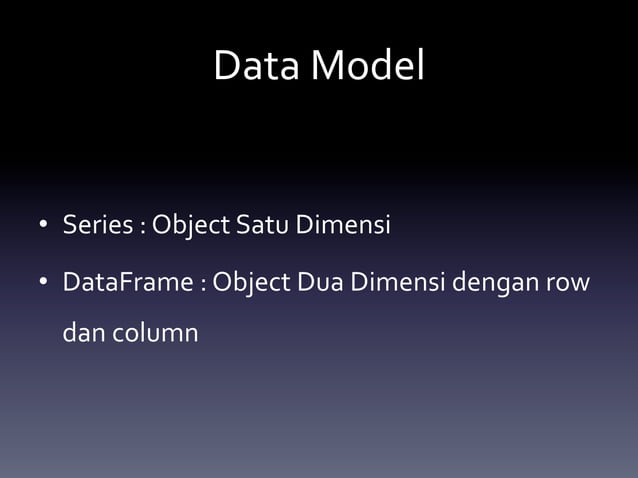 Data Model

• Series : Object Satu Dimensi

• DataFrame : Object Dua Dimensi dengan row dan column